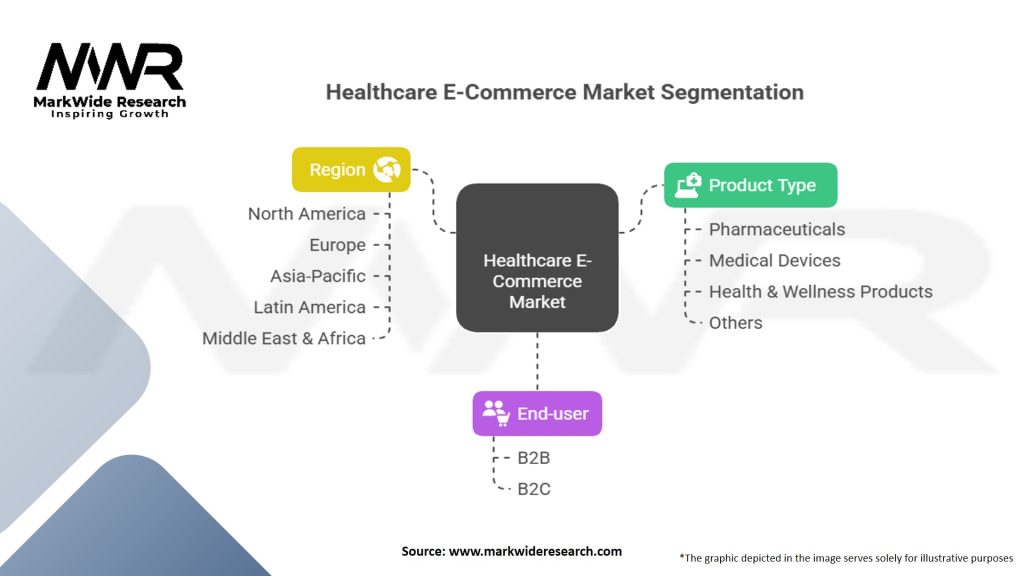 MWR
MarkWide Research
Inspiring Growth

Healthcare E-Commerce Market Segmentation

Region
North America
Europe
Asia-Pacific
Latin America
Middle East & Africa

Healthcare E-Commerce Market

Product Type
Pharmaceuticals
Medical Devices
Health & Wellness Products
Others

End-user
B2B
B2C

Source: www.markwideresearch.com

*The graphic depicted in the image serves solely for illustrative purposes